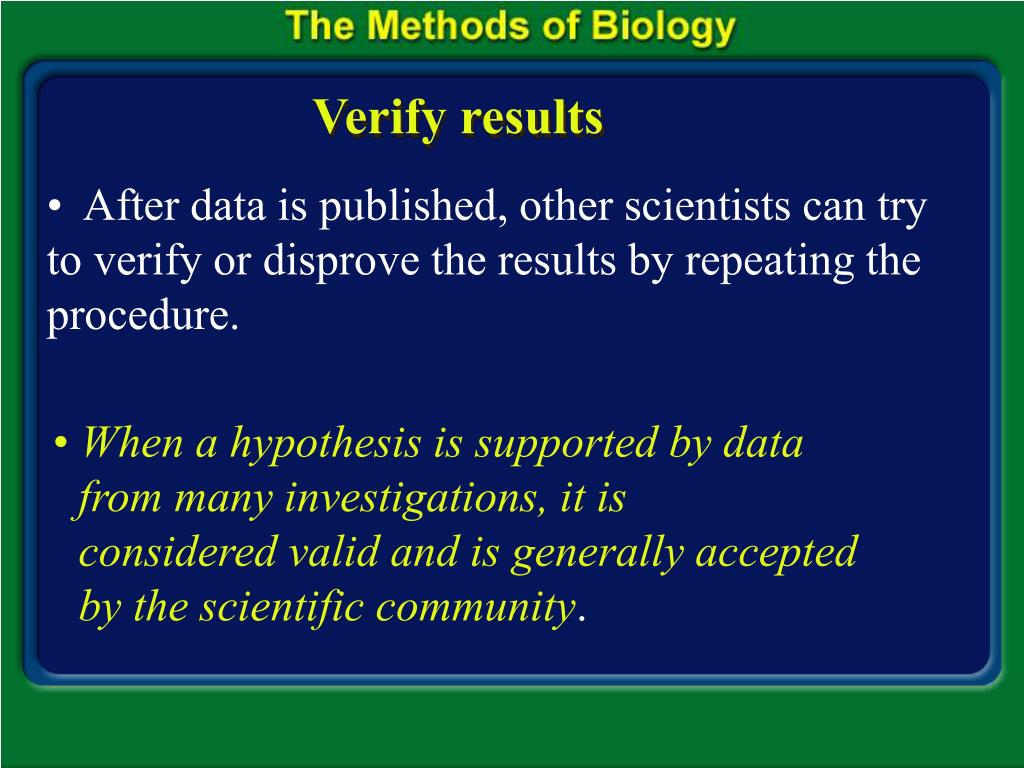 The Methods of Biology

Verify results

• After data is published, other scientists can try to verify or disprove the results by repeating the procedure.

• When a hypothesis is supported by data from many investigations, it is considered valid and is generally accepted by the scientific community.